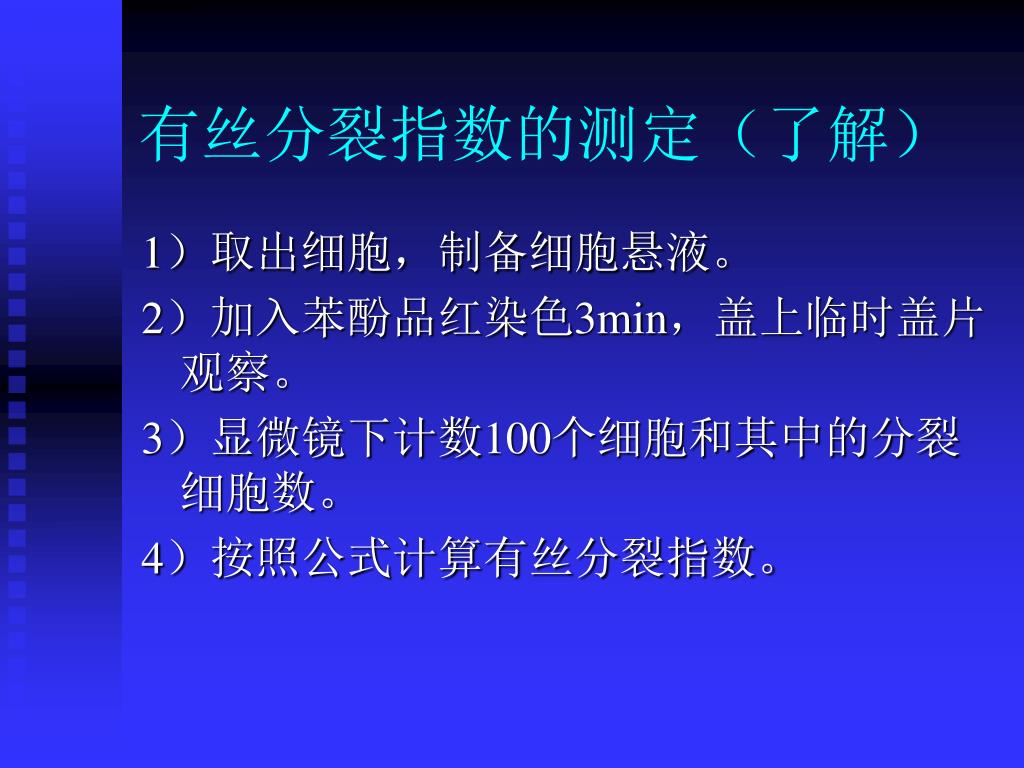 有丝分裂指数的测定（了解）

1）取出细胞，制备细胞悬液。

2）加入苯酚品红染色3min，盖上临时盖片观察。

3）显微镜下计数100个细胞和其中的分裂细胞数。

4）按照公式计算有丝分裂指数。